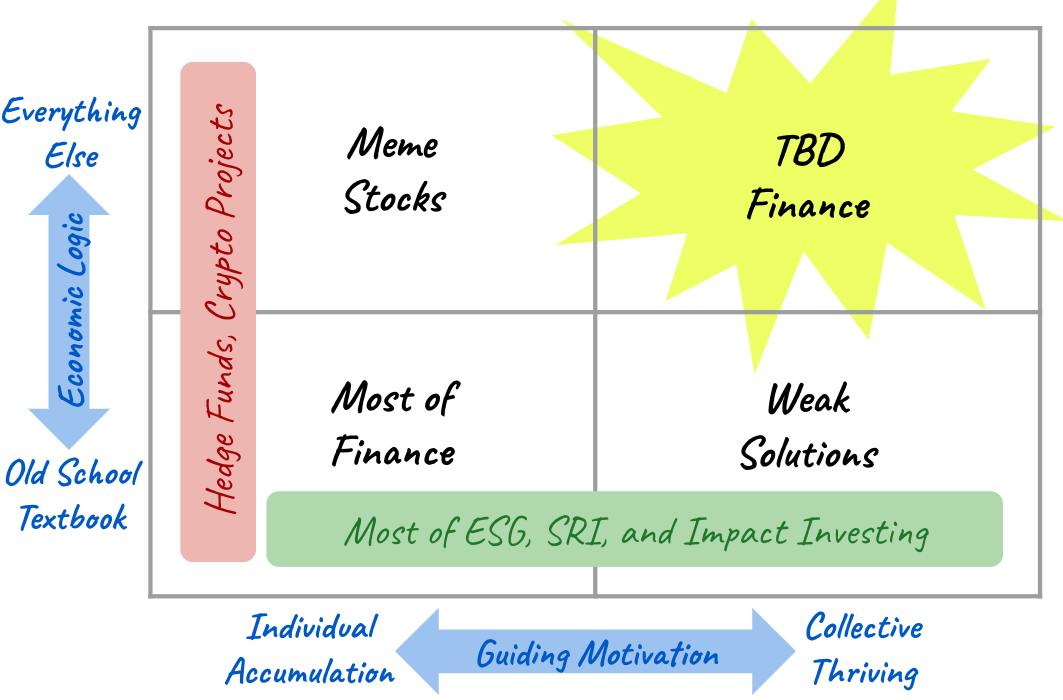 Everything Else

Economic Logic

Old School Textbook

Hedge Funds, Crypto Projects

Meme Stocks

TBD Finance

Most of Finance

Weak Solutions

Most of ESG, SRI, and Impact Investing

Individual Accumulation

Guiding Motivation

Collective Thriving